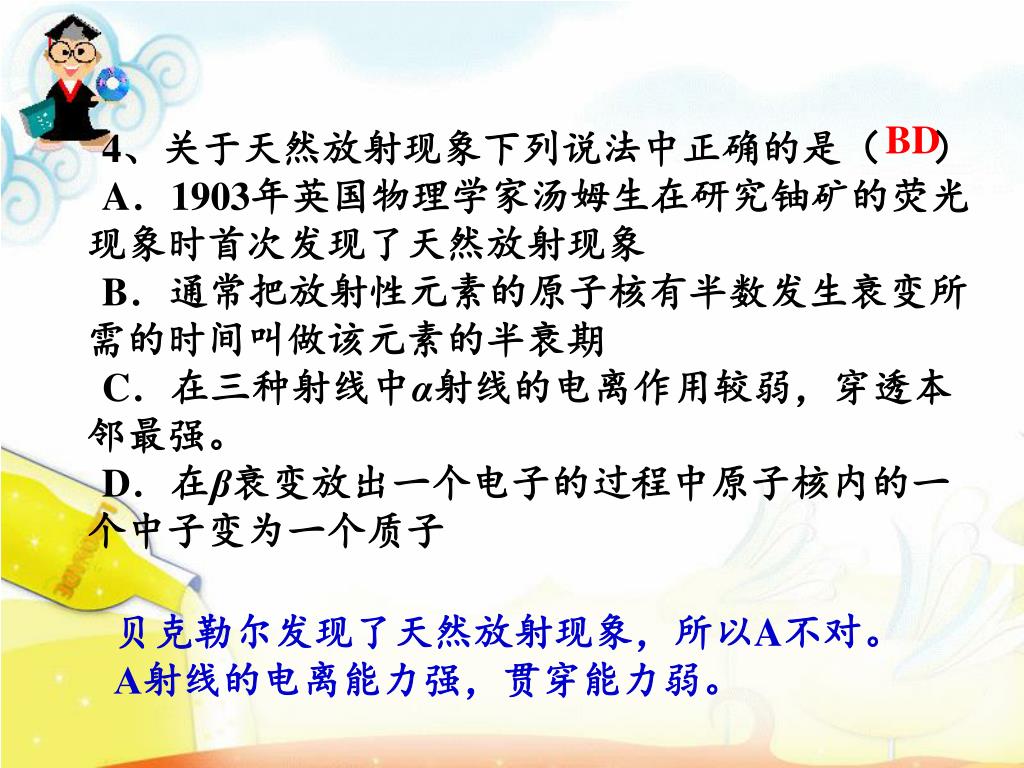 4、关于天然放射现象下列说法中正确的是（BD）

A．1903年英国物理学家汤姆生在研究铀矿的荧光现象时首次发现了天然放射现象

B．通常把放射性元素的原子核有半数发生衰变所需的时间叫做该元素的半衰期

C．在三种射线中$\alpha$射线的电离作用较弱，穿透本邻最强。

D．在$\beta$衰变放出一个电子的过程中原子核内的一个中子变为一个质子

贝克勒尔发现了天然放射现象，所以A不对。
A射线的电离能力强，贯穿能力弱。